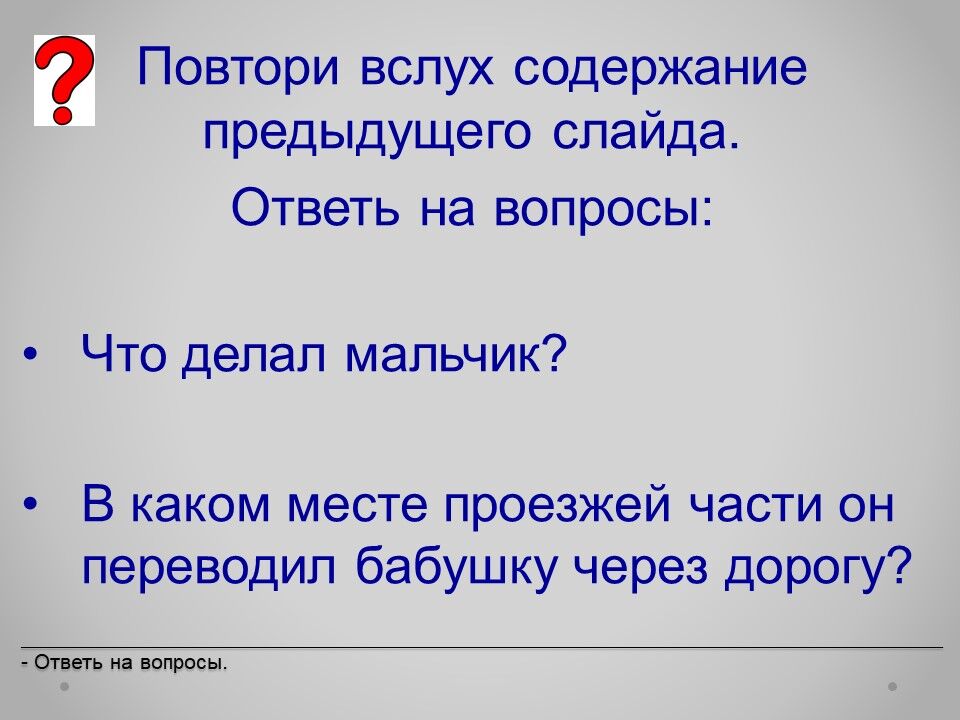 ?

Повтори вслух содержание предыдущего слайда.

Ответь на вопросы:

• Что делал мальчик?

• В каком месте проезжей части он переводил бабушку через дорогу?

- Ответь на вопросы.